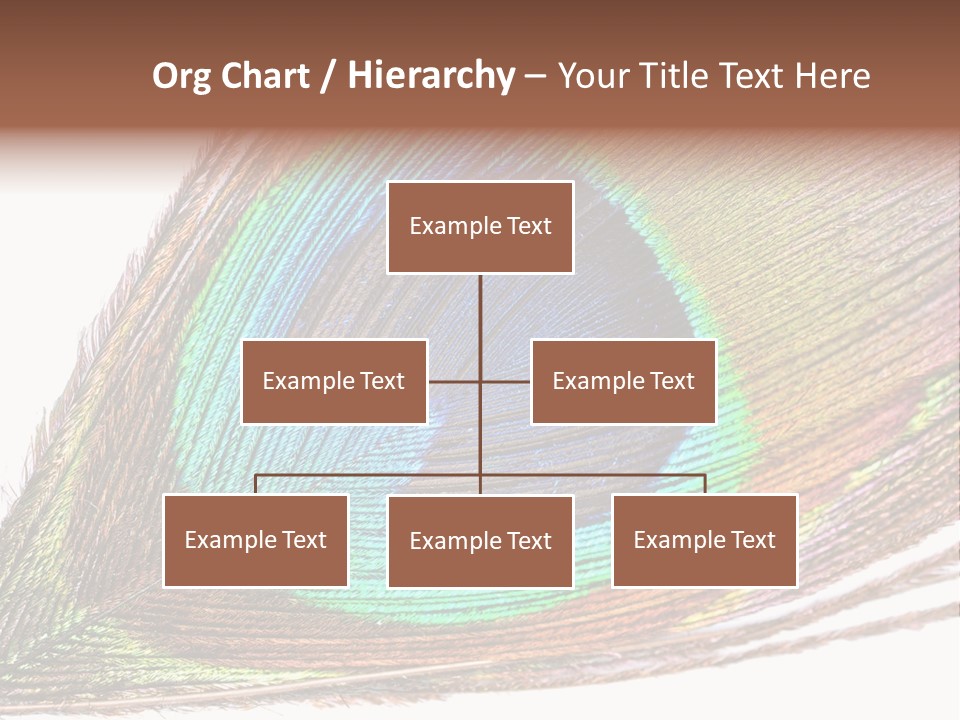 Org Chart / Hierarchy – Your Title Text Here

Example Text

Example Text

Example Text

Example Text

Example Text

Example Text